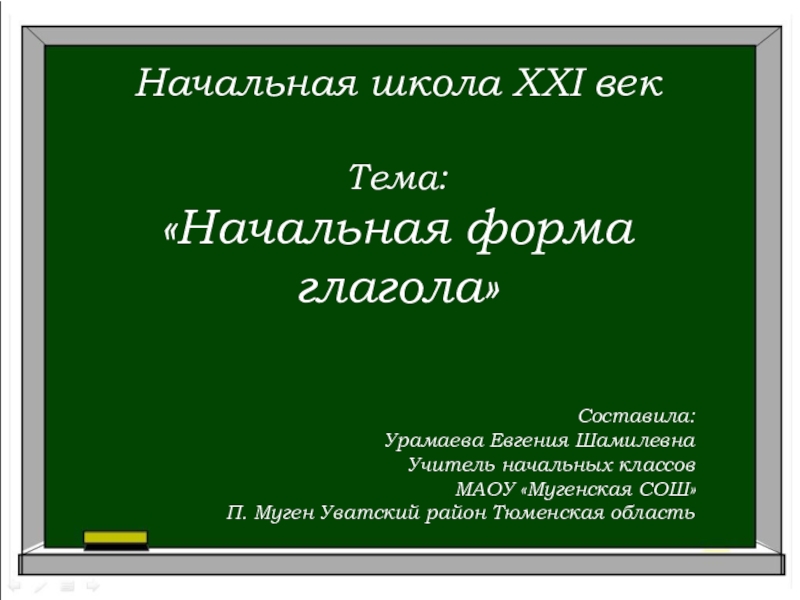 Начальная школа XXI век

Тема:
«Начальная форма глагола»

Составила:
Урамаева Евгения Шамилевна
Учитель начальных классов
МАОУ «Мугенская СОШ»
П. Муген Уватский район Тюменская область